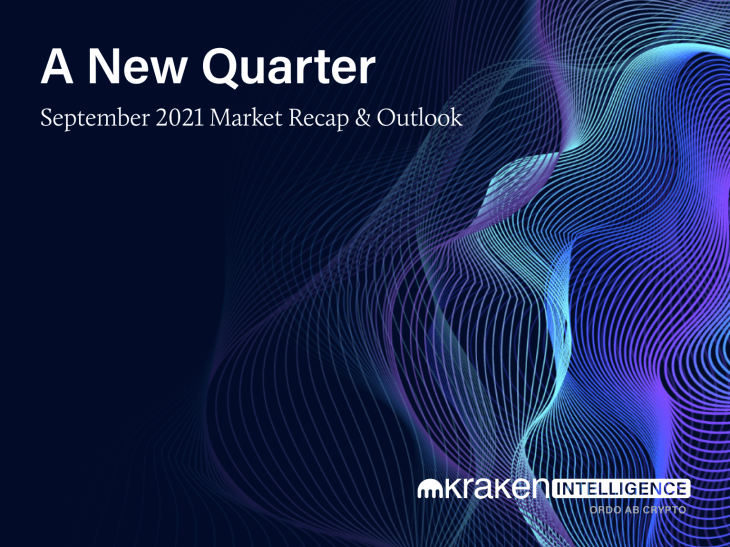 A New Quarter

September 2021 Market Recap & Outlook

kraken INTELLIGENCE
ORDO AB CRYPTO